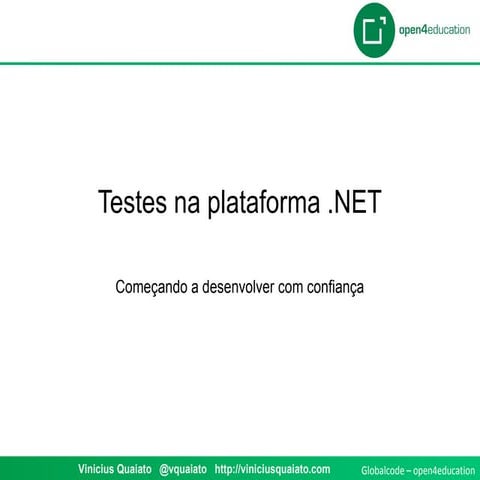 open4education

Testes na plataforma .NET

Começando a desenvolver com confiança

Vinicius Quaiato @vquaiato http://viniciusquaiato.com

Globalcode – open4education